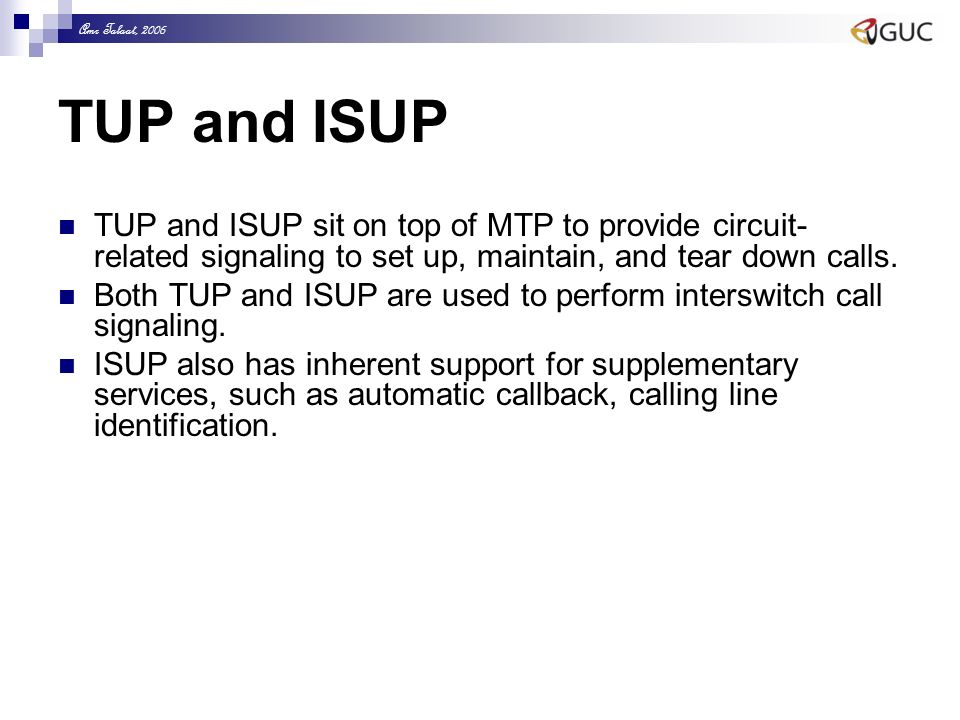 Amr Talaat, 2006

GUC

TUP and ISUP

TUP and ISUP sit on top of MTP to provide circuit-related signaling to set up, maintain, and tear down calls.

Both TUP and ISUP are used to perform interswitch call signaling.

ISUP also has inherent support for supplementary services, such as automatic callback, calling line identification.